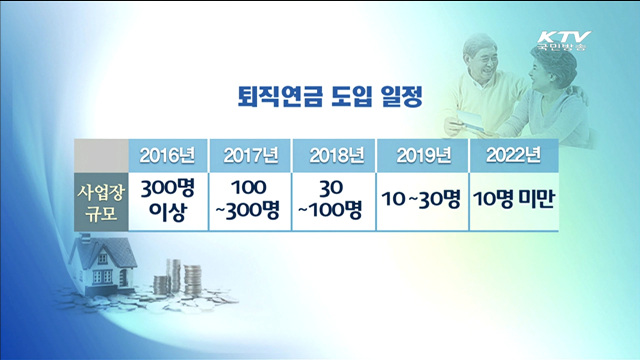 KTV
국민방송

퇴직연금 도입 일정

| | 2016년 | 2017년 | 2018년 | 2019년 | 2022년 |
|---|---|---|---|---|---|
| 사업장 규모 | 300명 이상 | 100 ~300명 | 30 ~100명 | 10 ~30명 | 10명 미만 |